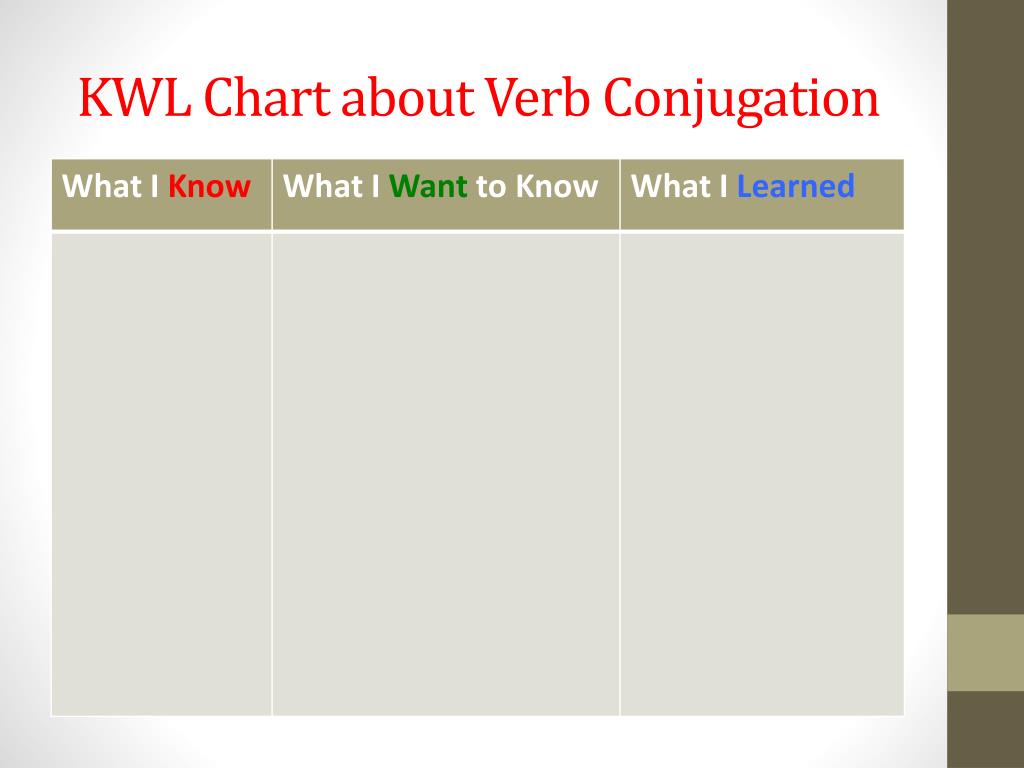 KWL Chart about Verb Conjugation

| What I Know | What I Want to Know | What I Learned |
|---|---|---|
| | | |